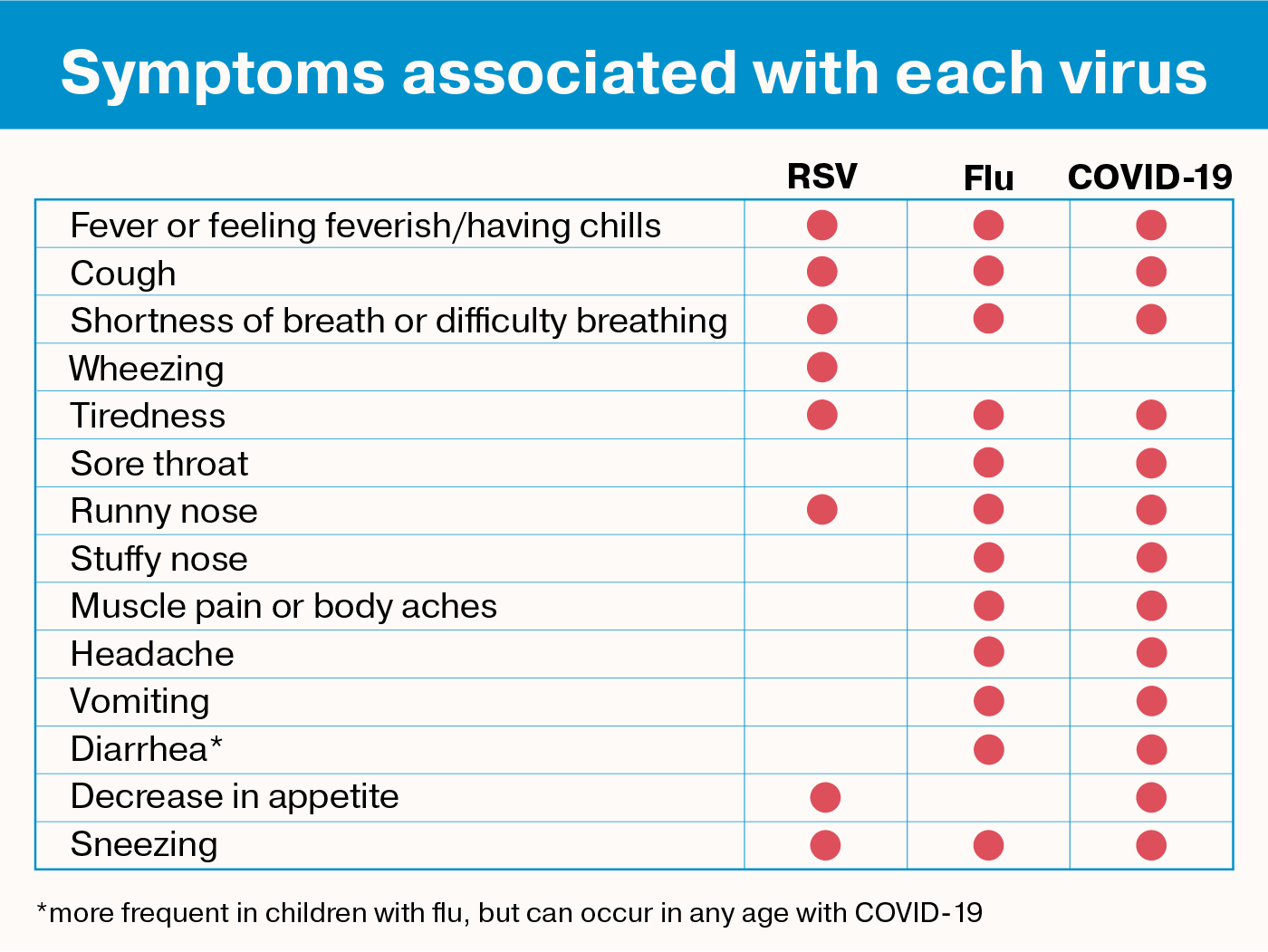 Symptoms associated with each virus

| | RSV | Flu | COVID-19 |
|---|---|---|---|
| Fever or feeling feverish/having chills | ● | ● | ● |
| Cough | ● | ● | ● |
| Shortness of breath or difficulty breathing | ● | ● | ● |
| Wheezing | ● | | |
| Tiredness | ● | ● | ● |
| Sore throat | | ● | ● |
| Runny nose | ● | ● | ● |
| Stuffy nose | | ● | ● |
| Muscle pain or body aches | | ● | ● |
| Headache | | ● | ● |
| Vomiting | | ● | ● |
| Diarrhea* | | ● | ● |
| Decrease in appetite | ● | | ● |
| Sneezing | ● | ● | ● |

*more frequent in children with flu, but can occur in any age with COVID-19